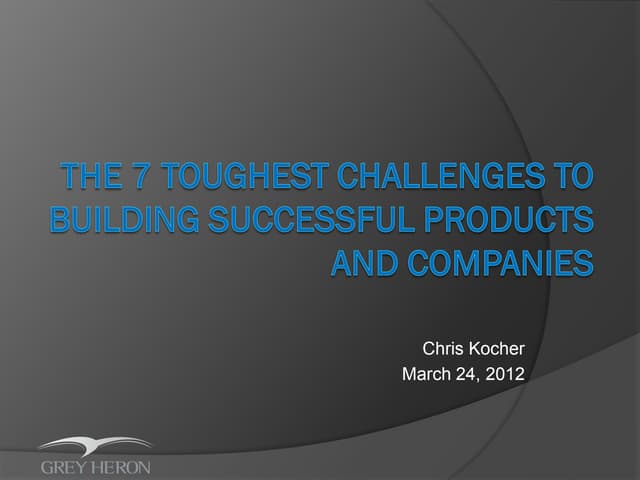 THE 7 TOUGHEST CHALLENGES TO BUILDING SUCCESSFUL PRODUCTS AND COMPANIES

Chris Kocher
March 24, 2012

GREY HERON